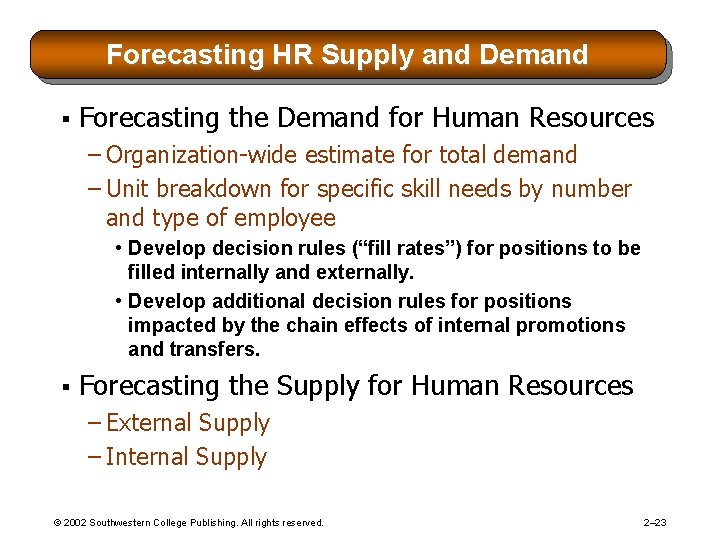 Forecasting HR Supply and Demand

▪ Forecasting the Demand for Human Resources
– Organization-wide estimate for total demand
– Unit breakdown for specific skill needs by number and type of employee
• Develop decision rules (“fill rates”) for positions to be filled internally and externally.
• Develop additional decision rules for positions impacted by the chain effects of internal promotions and transfers.

▪ Forecasting the Supply for Human Resources
– External Supply
– Internal Supply

© 2002 Southwestern College Publishing. All rights reserved.

2–23